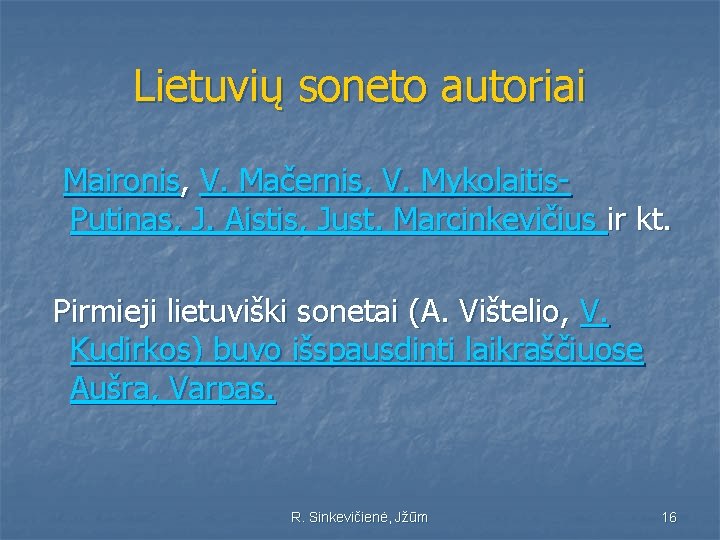 Lietuvių soneto autoriai

Maironis, V. Mačernis, V. Mykolaitis-Putinas, J. Aistis, Just. Marcinkevičius ir kt.

Pirmieji lietuviški sonetai (A. Vištelio, V. Kudirkos) buvo išspausdinti laikraščiuose Aušra, Varpas.

R. Sinkevičienė, Jžūm

16